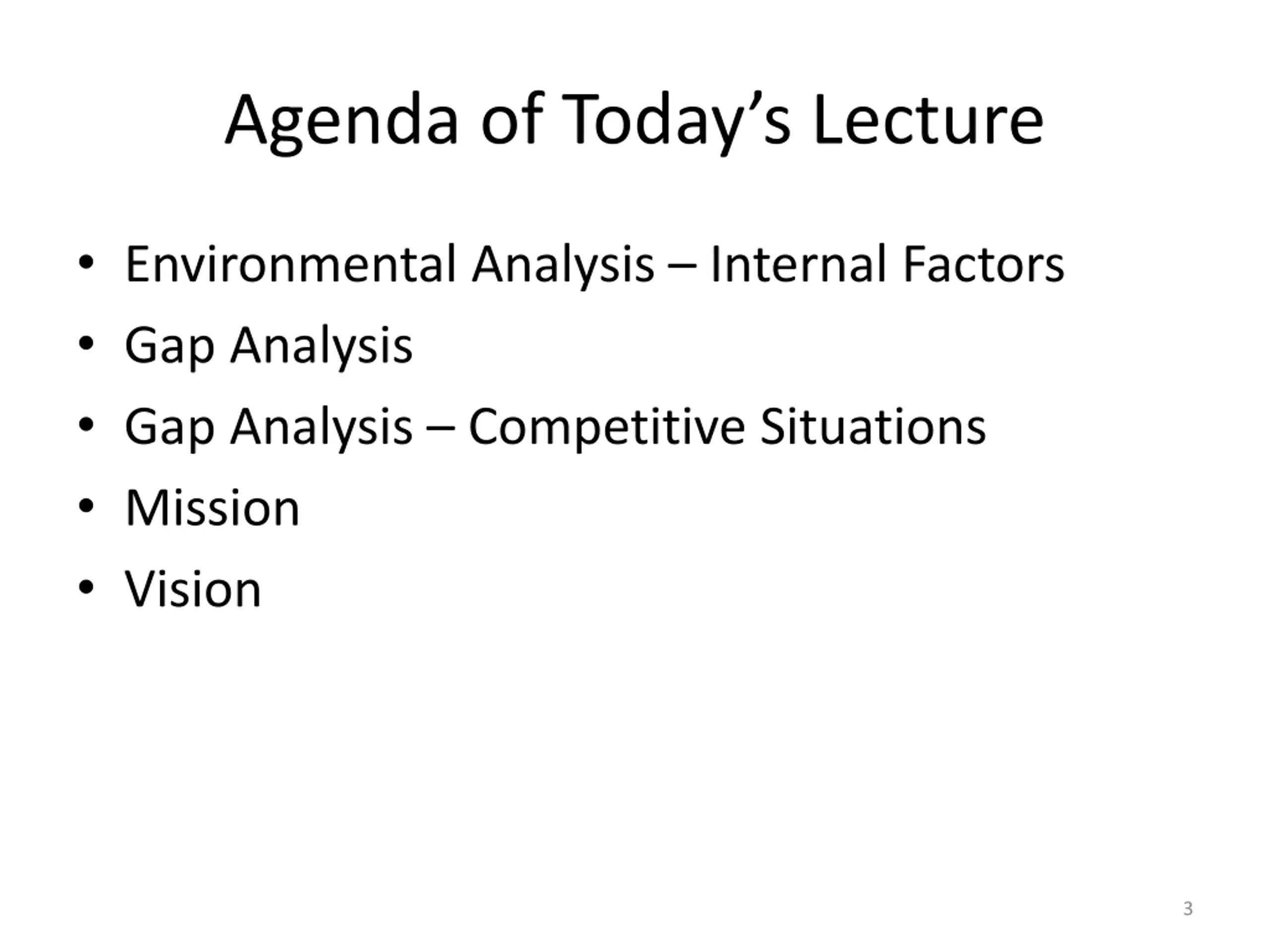 Agenda of Today’s Lecture

• Environmental Analysis – Internal Factors
• Gap Analysis
• Gap Analysis – Competitive Situations
• Mission
• Vision

3